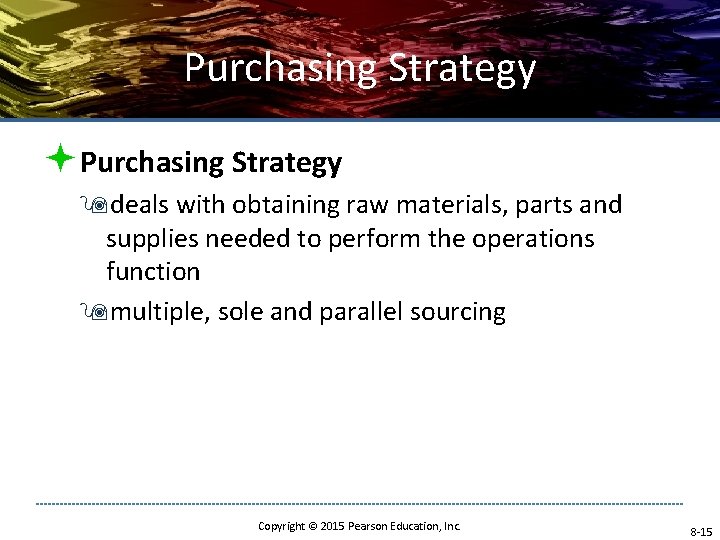 Purchasing Strategy

Purchasing Strategy

deals with obtaining raw materials, parts and supplies needed to perform the operations function

multiple, sole and parallel sourcing

Copyright © 2015 Pearson Education, Inc.

8-15